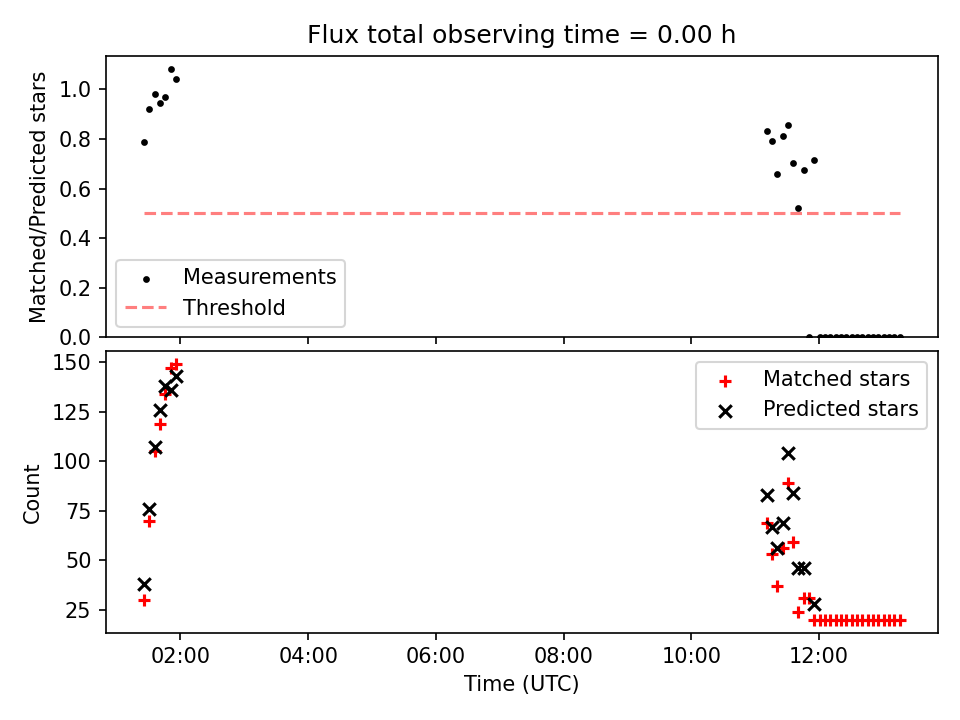 Flux total observing time = 0.00 h

Matched/Predicted stars

1.0
0.8
0.6
0.4
0.2
0.0

Measurements
Threshold

Count

150
125
100
75
50
25

Matched stars
Predicted stars

02:00
04:00
06:00
08:00
10:00
12:00

Time (UTC)